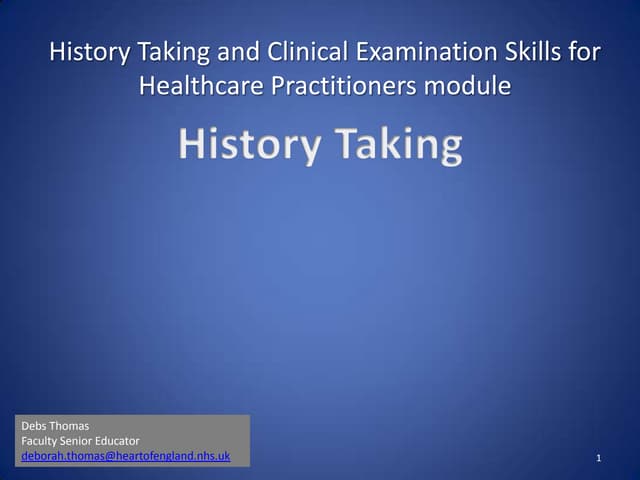 History Taking and Clinical Examination Skills for Healthcare Practitioners module

History Taking

Debs Thomas
Faculty Senior Educator
deborah.thomas@heartofengland.nhs.uk

1